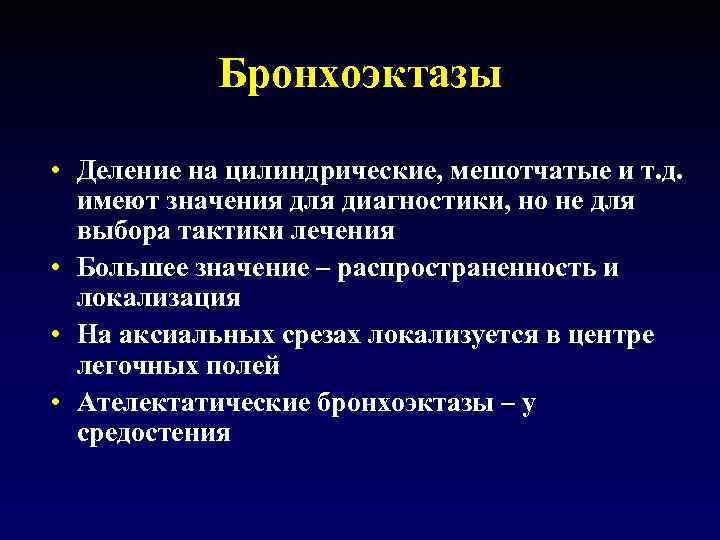 Бронхоэктазы

• Деление на цилиндрические, мешотчатые и т.д. имеют значения для диагностики, но не для выбора тактики лечения
• Большее значение – распространенность и локализация
• На аксиальных срезах локализуется в центре легочных полей
• Ателектатические бронхоэктазы – у средостения